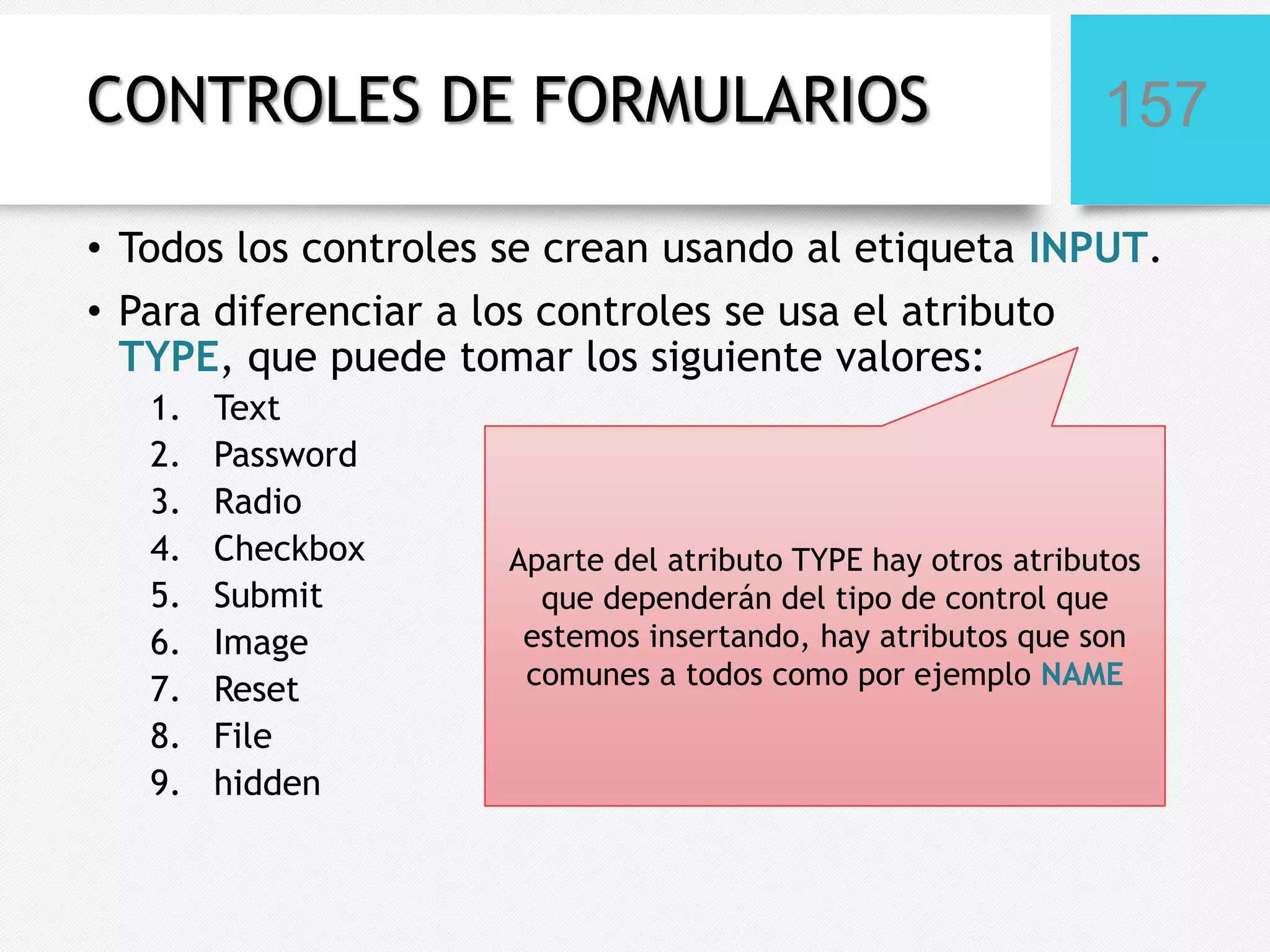 CONTROLES DE FORMULARIOS

157

• Todos los controles se crean usando al etiqueta INPUT.
• Para diferenciar a los controles se usa el atributo TYPE, que puede tomar los siguiente valores:

1. Text
2. Password
3. Radio
4. Checkbox
5. Submit
6. Image
7. Reset
8. File
9. hidden

Aparte del atributo TYPE hay otros atributos que dependerán del tipo de control que estemos insertando, hay atributos que son comunes a todos como por ejemplo NAME